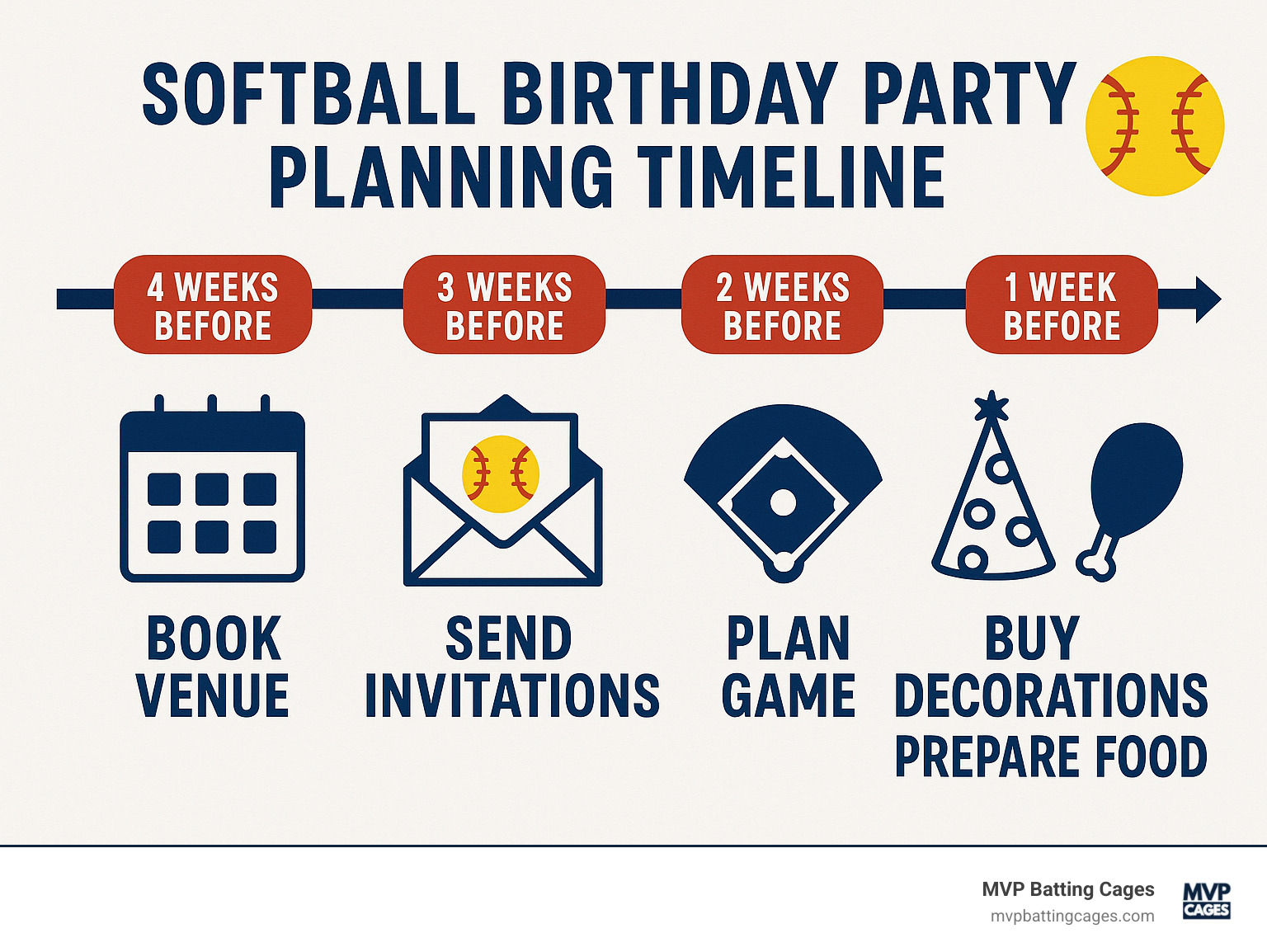 SOFTBALL BIRTHDAY PARTY PLANNING TIMELINE

4 WEEKS BEFORE

3 WEEKS BEFORE

2 WEEKS BEFORE

1 WEEK BEFORE

BOOK VENUE

SEND INVITATIONS

PLAN GAME

BUY DECORATIONS PREPARE FOOD

MVP Batting Cages
mvpbattingcages.com

MVP CAGES